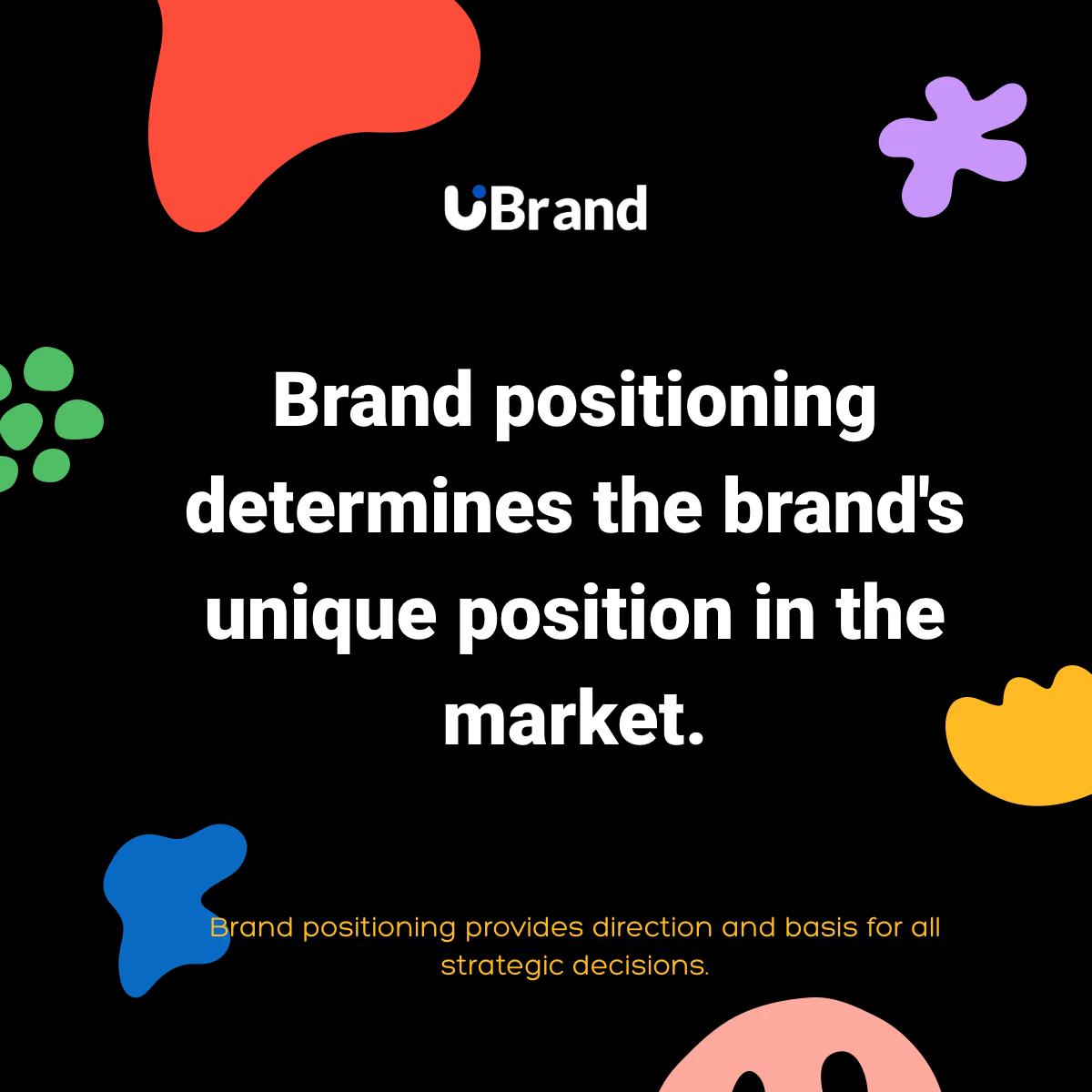 UBrand

Brand positioning determines the brand's unique position in the market.

Brand positioning provides direction and basis for all strategic decisions.